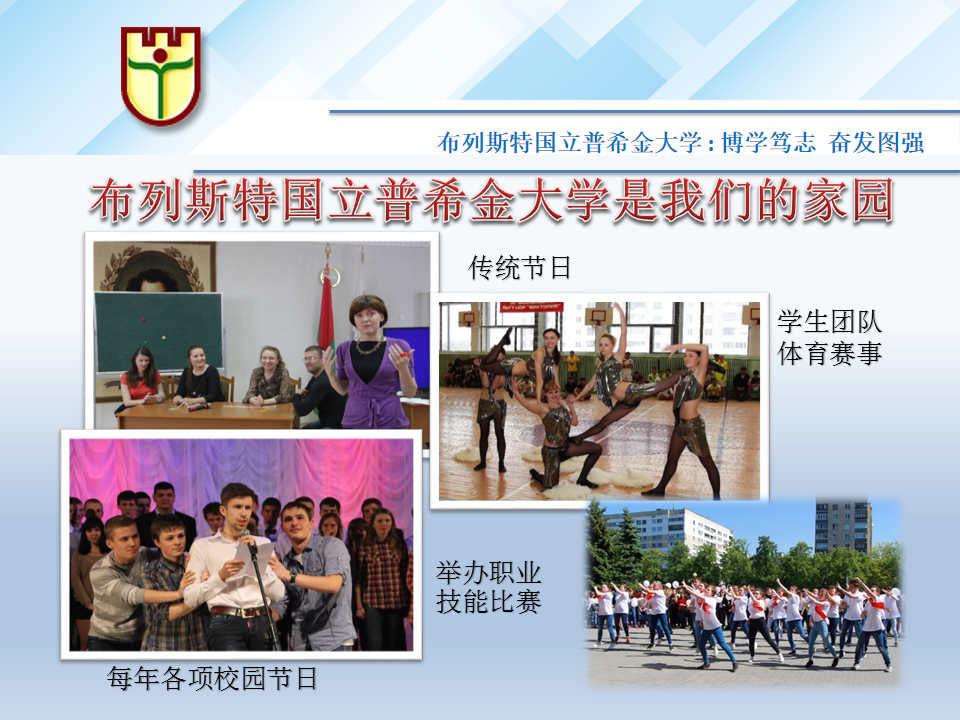 布列斯特国立普希金大学：博学笃志 奋发图强

布列斯特国立普希金大学是我们的家园

传统节日

学生团队
体育赛事

举办职业
技能比赛

每年各项校园节日